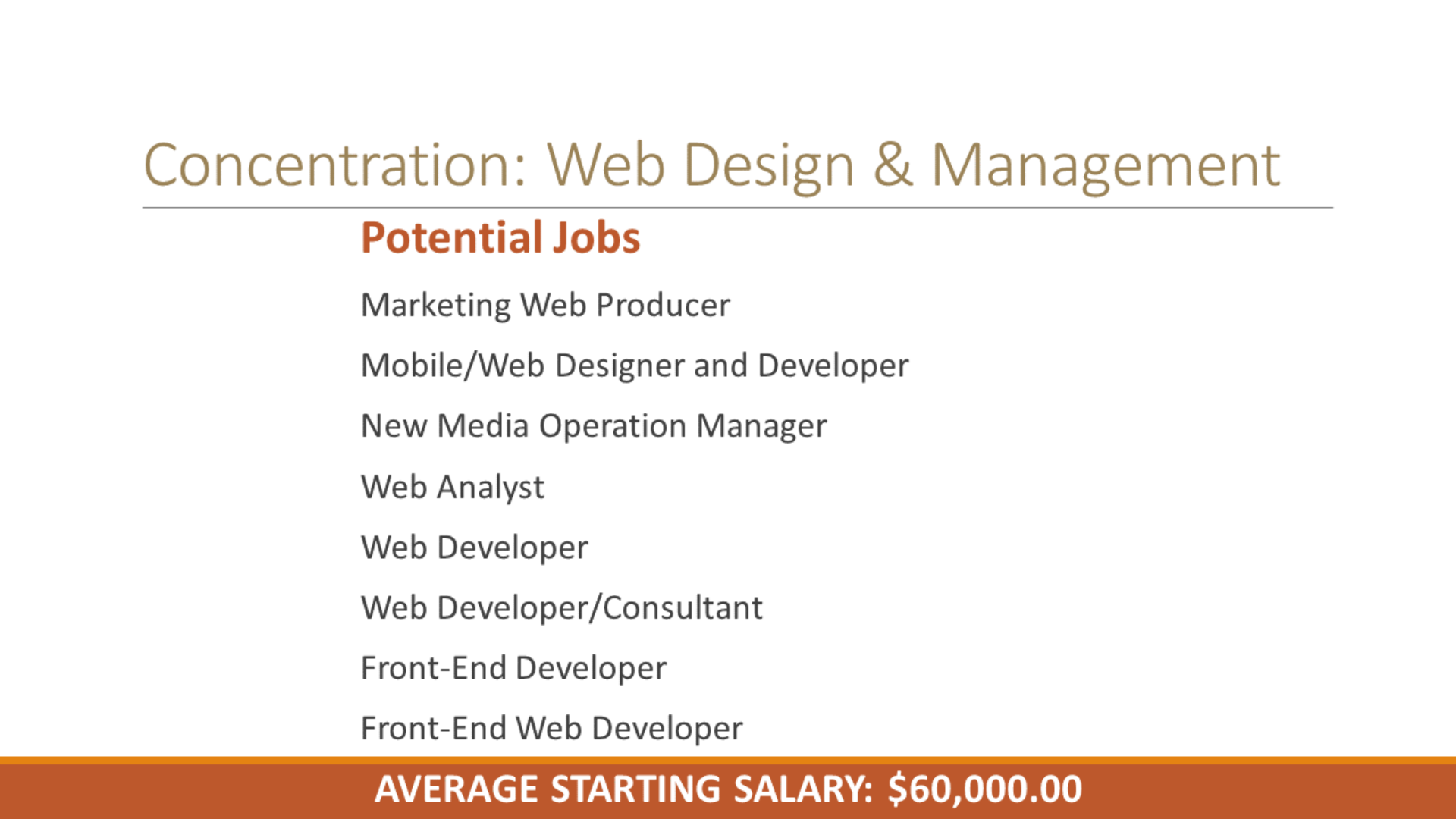 Concentration: Web Design & Management

Potential Jobs

Marketing Web Producer

Mobile/Web Designer and Developer

New Media Operation Manager

Web Analyst

Web Developer

Web Developer/Consultant

Front-End Developer

Front-End Web Developer

AVERAGE STARTING SALARY: $60,000.00